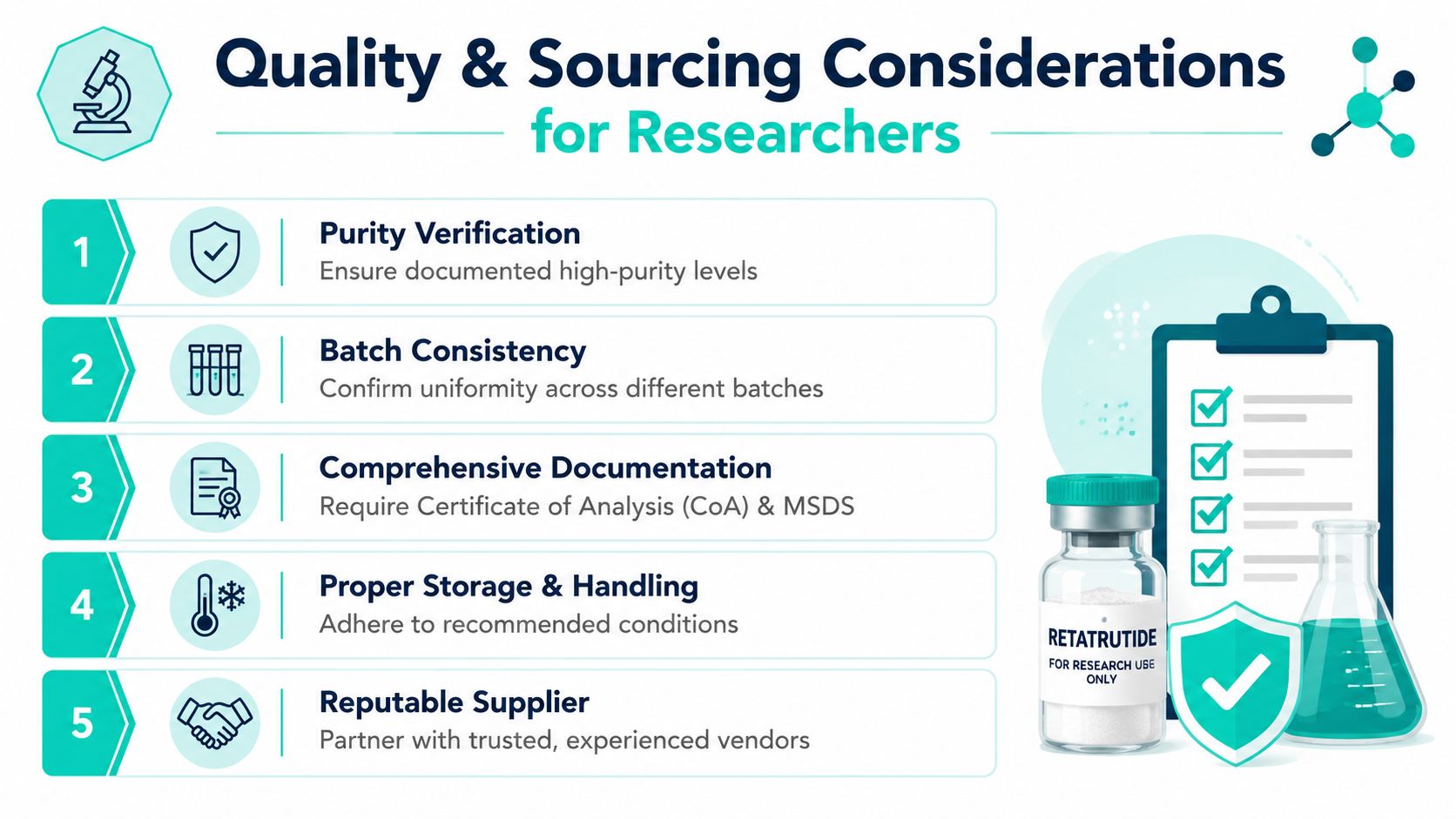 Quality & Sourcing Considerations
for Researchers

1
Purity Verification
Ensure documented high-purity levels

2
Batch Consistency
Confirm uniformity across different batches

3
Comprehensive Documentation
Require Certificate of Analysis (CoA) & MSDS

4
Proper Storage & Handling
Adhere to recommended conditions

5
Reputable Supplier
Partner with trusted, experienced vendors

RETATRUTIDE
FOR RESEARCH USE ONLY